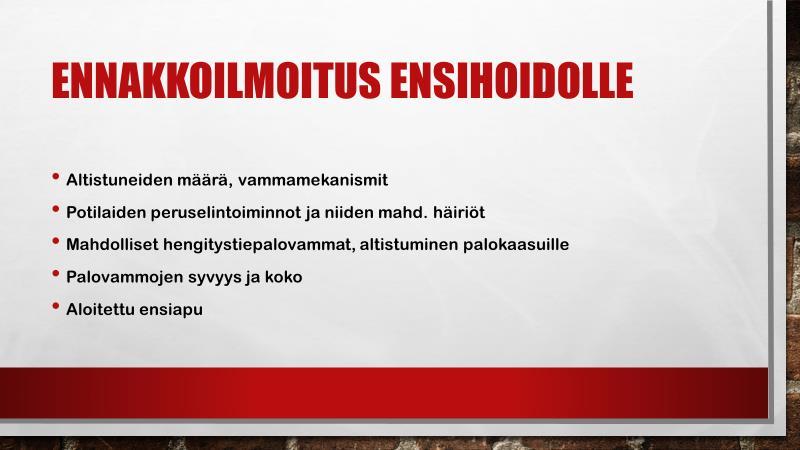 ENNAKKOILMOITUS ENSIHOIDOLLE

• Altistuneiden määrä, vammamekanismit
• Potilaiden peruselintoiminnot ja niiden mahd. häiriöt
• Mahdolliset hengitystiepalovammat, altistuminen palokaasuille
• Palovammojen syvyys ja koko
• Aloitettu ensiapu